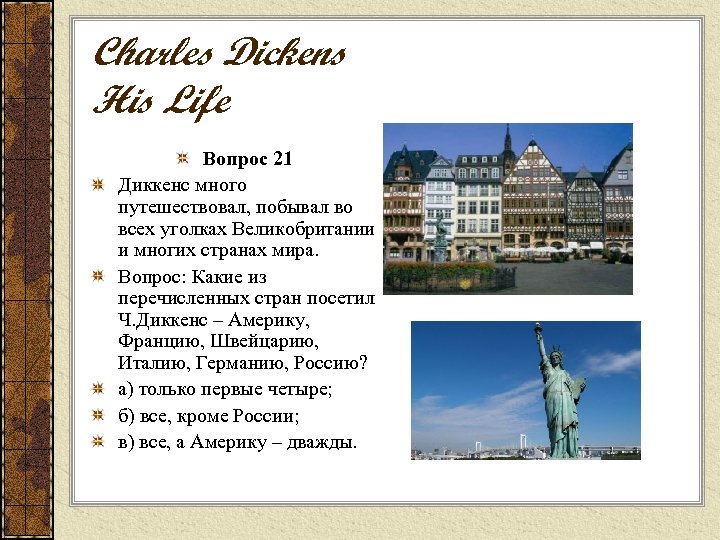 Charles Dickens
His Life

Вопрос 21

Диккенс много путешествовал, побывал во всех уголках Великобритании и многих странах мира.

Вопрос: Какие из перечисленных стран посетил Ч.Диккенс – Америку, Францию, Швейцарию, Италию, Германию, Россию?

а) только первые четыре;

б) все, кроме России;

в) все, а Америку – дважды.